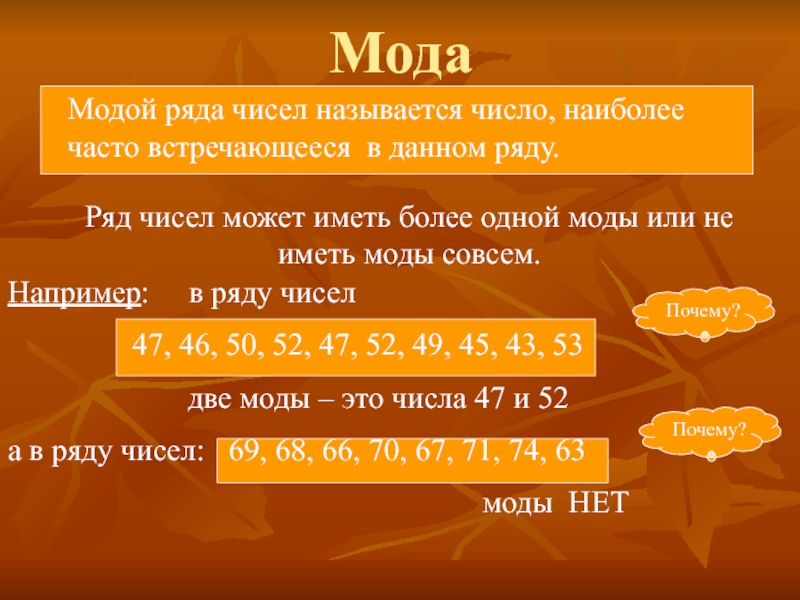 Мода

Модой ряда чисел называется число, наиболее часто встречающееся в данном ряду.

Ряд чисел может иметь более одной моды или не иметь моды совсем.

Например: в ряду чисел

Почему?

47, 46, 50, 52, 47, 52, 49, 45, 43, 53

две моды – это числа 47 и 52

Почему?

а в ряду чисел: 69, 68, 66, 70, 67, 71, 74, 63

моды НЕТ